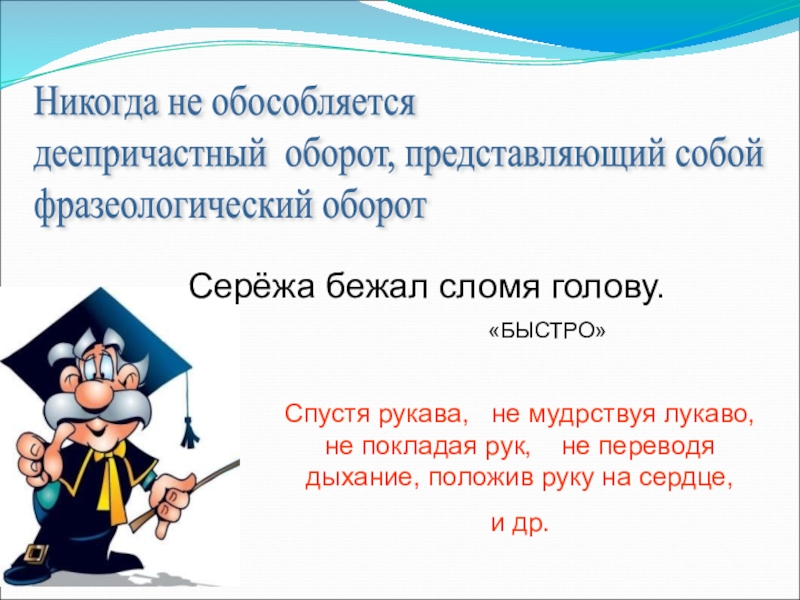 Никогда не обособляется деепричастный оборот, представляющий собой фразеологический оборот

Серёжа бежал сломя голову.

«БЫСТРО»

Спустя рукава, не мудрствуя лукаво, не покладая рук, не переводя дыхание, положив руку на сердце,

и др.